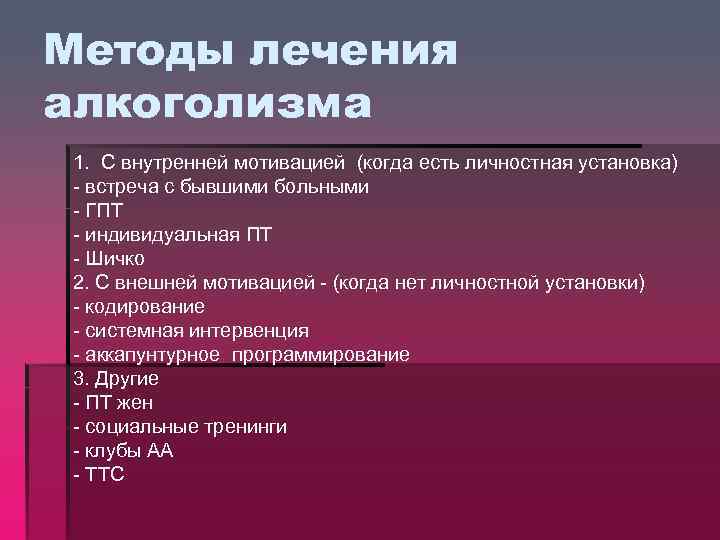 Методы лечения алкоголизма

1. С внутренней мотивацией (когда есть личностная установка)
- встреча с бывшими больными
- ГПТ
- индивидуальная ПТ
- Шичко
2. С внешней мотивацией - (когда нет личностной установки)
- кодирование
- системная интервенция
- аккапунтурное программирование
3. Другие
- ПТ жен
- социальные тренинги
- клубы АА
- ТТС